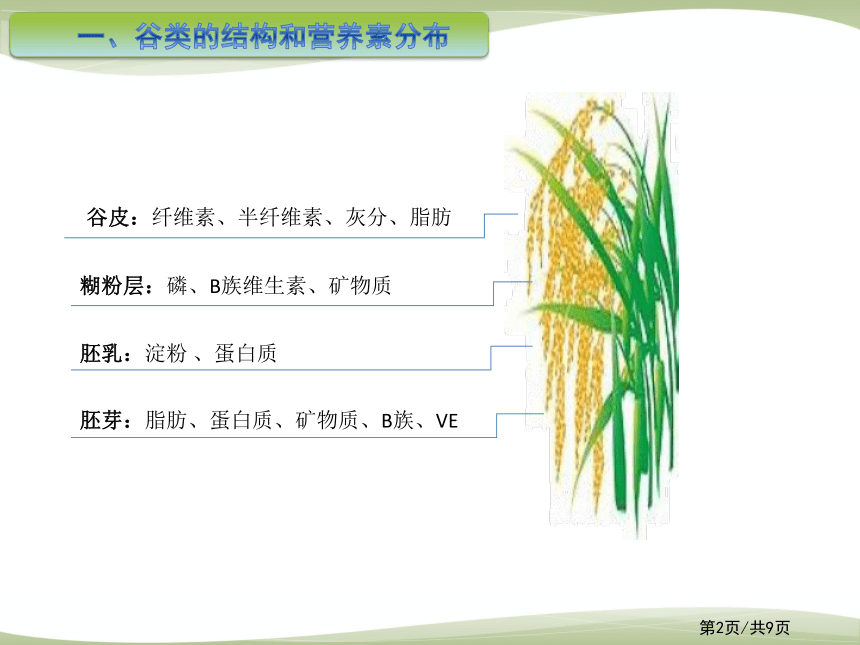 一、谷类的结构和营养素分布

谷皮：纤维素、半纤维素、灰分、脂肪

糊粉层：磷、B族维生素、矿物质

胚乳：淀粉 、蛋白质

胚芽：脂肪、蛋白质、矿物质、B族、VE

第2页/共9页